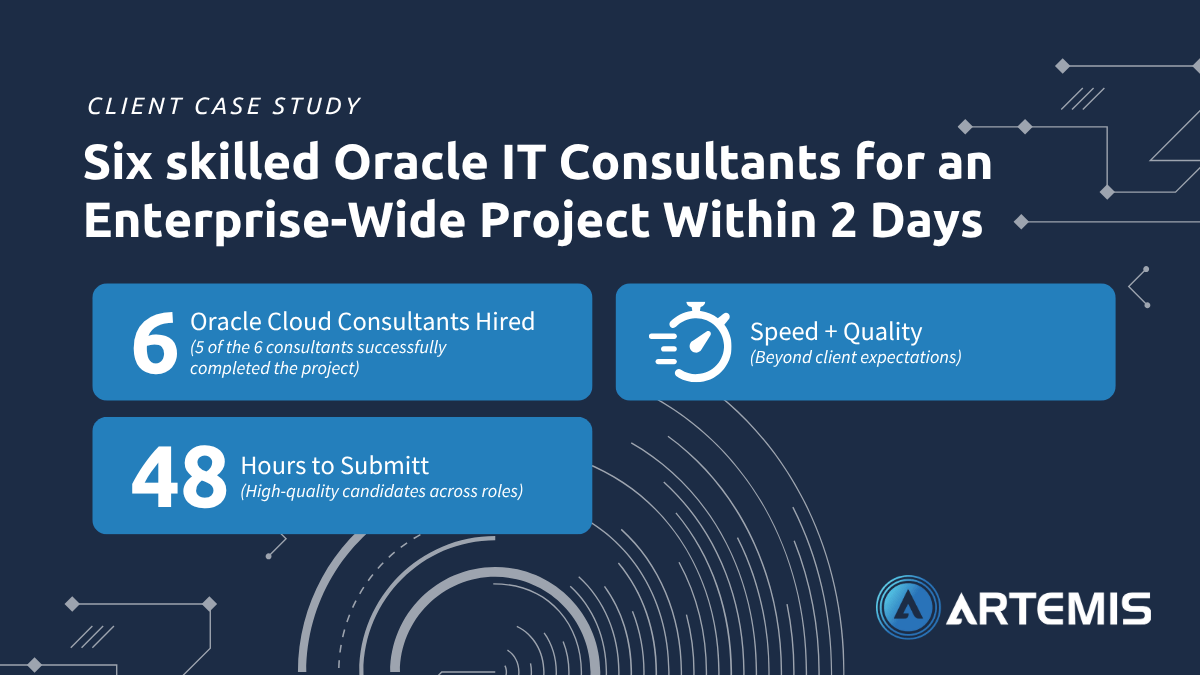 CLIENT CASE STUDY

Six skilled Oracle IT Consultants for an Enterprise-Wide Project Within 2 Days

6 Oracle Cloud Consultants Hired
(5 of the 6 consultants successfully completed the project)

Speed + Quality
(Beyond client expectations)

48 Hours to Submitt
(High-quality candidates across roles)

ARTEMIS